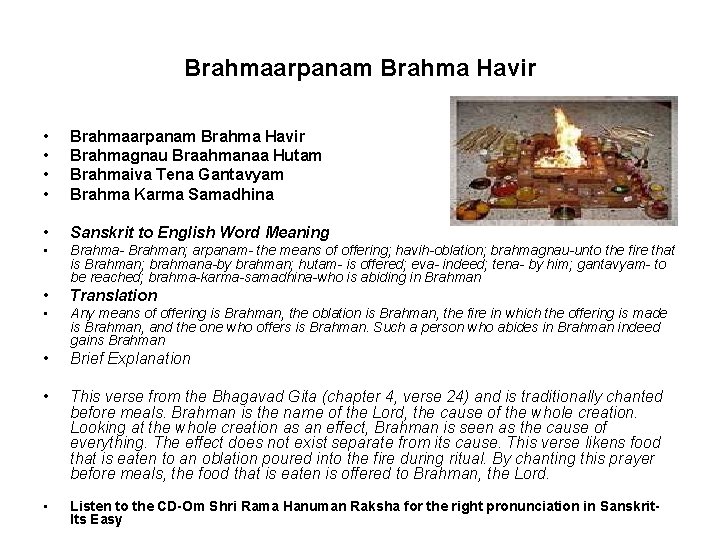 Brahmaarpanam Brahma Havir

• Brahmaarpanam Brahma Havir
• Brahmagnau Braahmanaa Hutam
• Brahmaiva Tena Gantavyam
• Brahma Karma Samadhina

• Sanskrit to English Word Meaning
• Brahma- Brahman; arpanam- the means of offering; havih-oblation; brahmagnau-unto the fire that is Brahman; brahmana-by brahman; hutam- is offered; eva- indeed; tena- by him; gantavyam- to be reached; brahma-karma-samadhina-who is abiding in Brahman
• Translation
• Any means of offering is Brahman, the oblation is Brahman, the fire in which the offering is made is Brahman, and the one who offers is Brahman. Such a person who abides in Brahman indeed gains Brahman
• Brief Explanation

• This verse from the Bhagavad Gita (chapter 4, verse 24) and is traditionally chanted before meals. Brahman is the name of the Lord, the cause of the whole creation. Looking at the whole creation as an effect, Brahman is seen as the cause of everything. The effect does not exist separate from its cause. This verse likens food that is eaten to an oblation poured into the fire during ritual. By chanting this prayer before meals, the food that is eaten is offered to Brahman, the Lord.

• Listen to the CD-Om Shri Rama Hanuman Raksha for the right pronunciation in Sanskrit- Its Easy